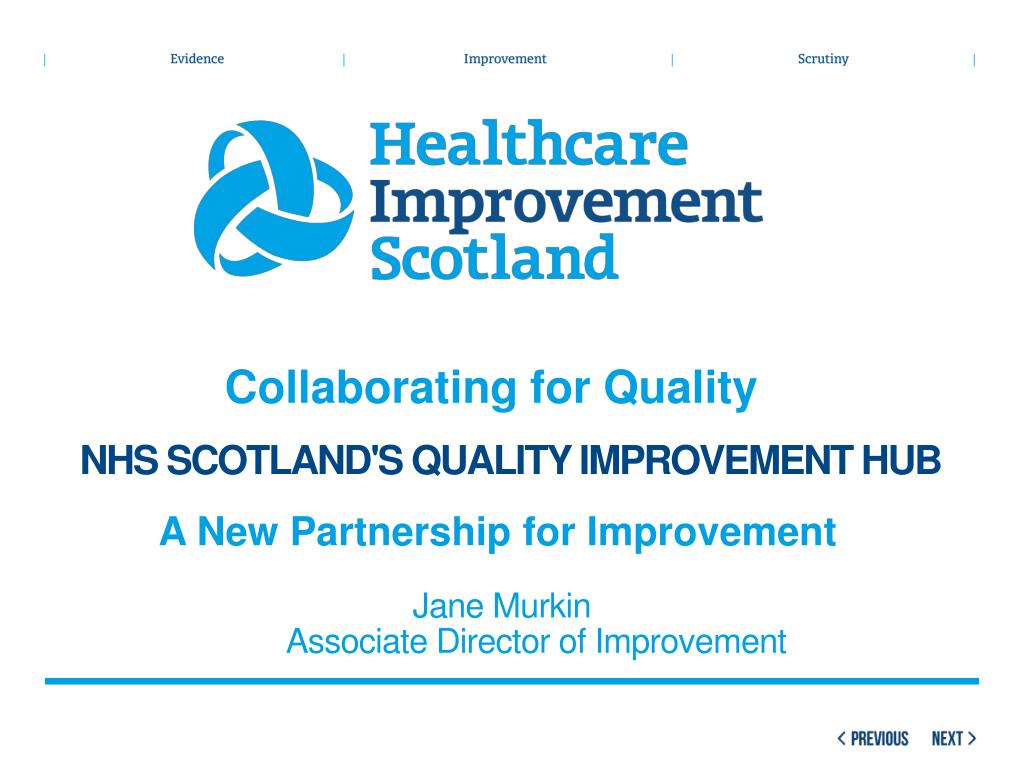 | Evidence | Improvement | Scrutiny |

Healthcare Improvement Scotland

Collaborating for Quality

NHS SCOTLAND'S QUALITY IMPROVEMENT HUB

A New Partnership for Improvement

Jane Murkin
Associate Director of Improvement

< PREVIOUS NEXT >